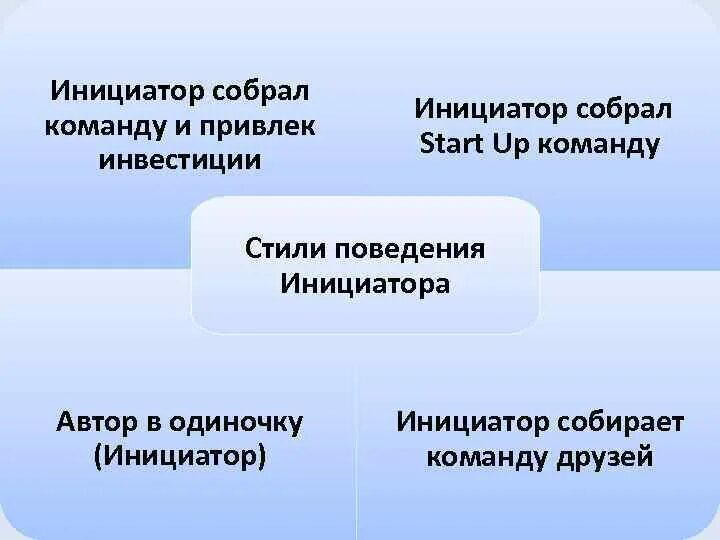 Инициатор собрал команду и привлек инвестиции

Инициатор собрал Start Up команду

Стили поведения Инициатора

Автор в одиночку (Инициатор)

Инициатор собирает команду друзей